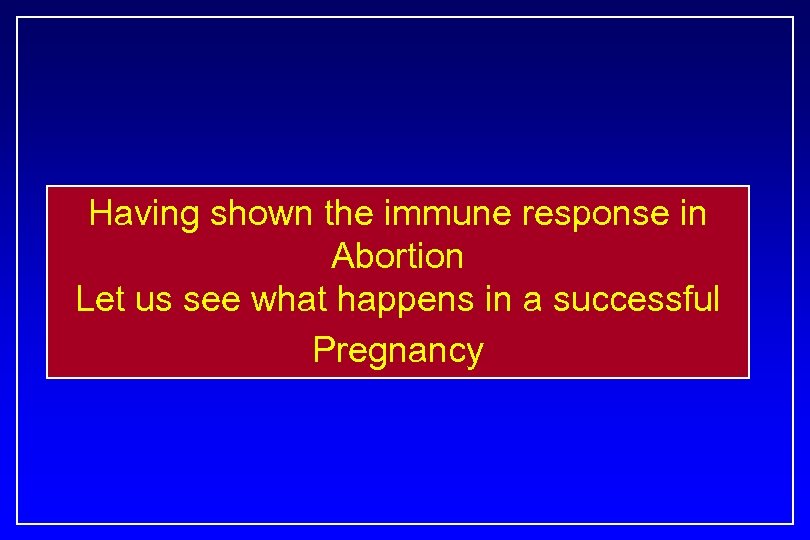 Having shown the immune response in Abortion
Let us see what happens in a successful Pregnancy